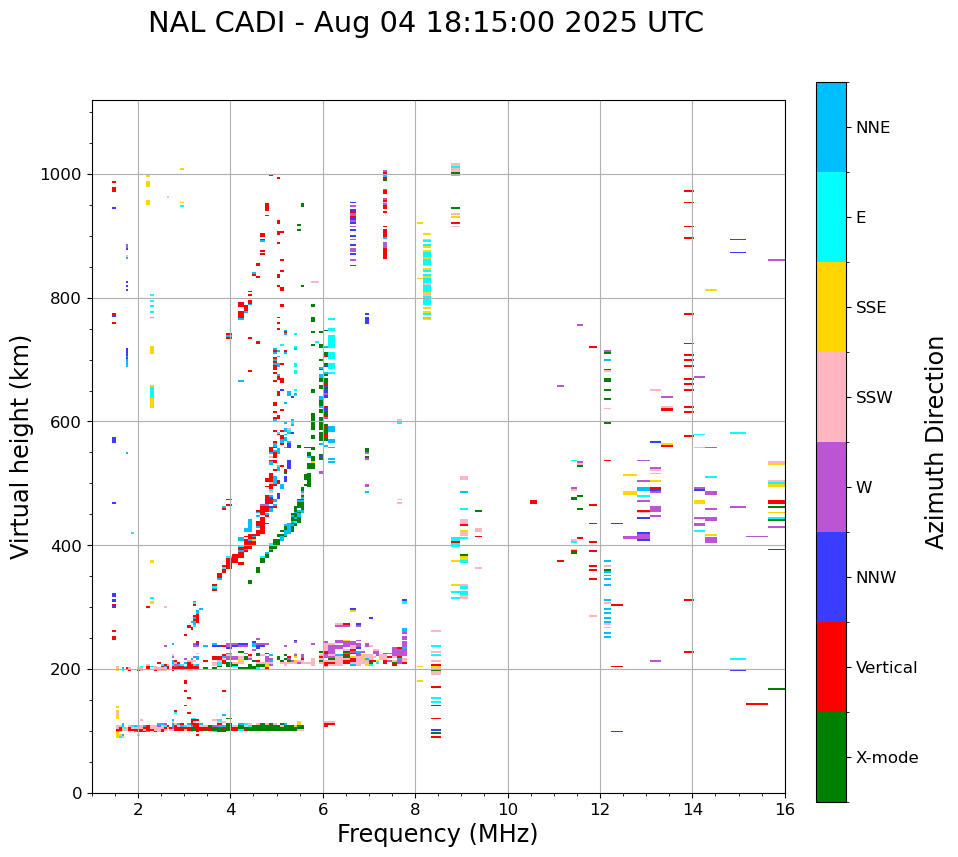 NAL CADI - Aug 04 18:15:00 2025 UTC

Virtual height (km)

1000
800
600
400
200
0

2
4
6
8
10
12
14
16

Frequency (MHz)

NNE
E
SSE
SSW
W
NNW
Vertical
X-mode

Azimuth Direction